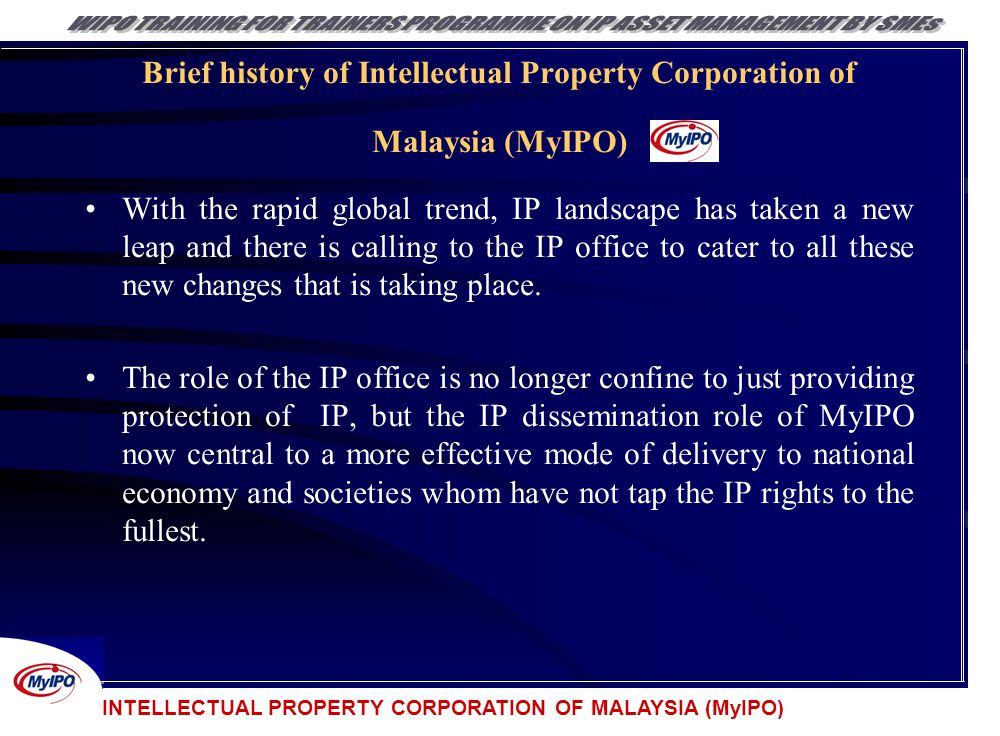 WIPO TRAINING FOR TRAINERS PROGRAMME ON IP ASSET MANAGEMENT BY SMEs

Brief history of Intellectual Property Corporation of Malaysia (MyIPO)

MyIPO

• With the rapid global trend, IP landscape has taken a new leap and there is calling to the IP office to cater to all these new changes that is taking place.

• The role of the IP office is no longer confine to just providing protection of IP, but the IP dissemination role of MyIPO now central to a more effective mode of delivery to national economy and societies whom have not tap the IP rights to the fullest.

MyIPO

INTELLECTUAL PROPERTY CORPORATION OF MALAYSIA (MyIPO)